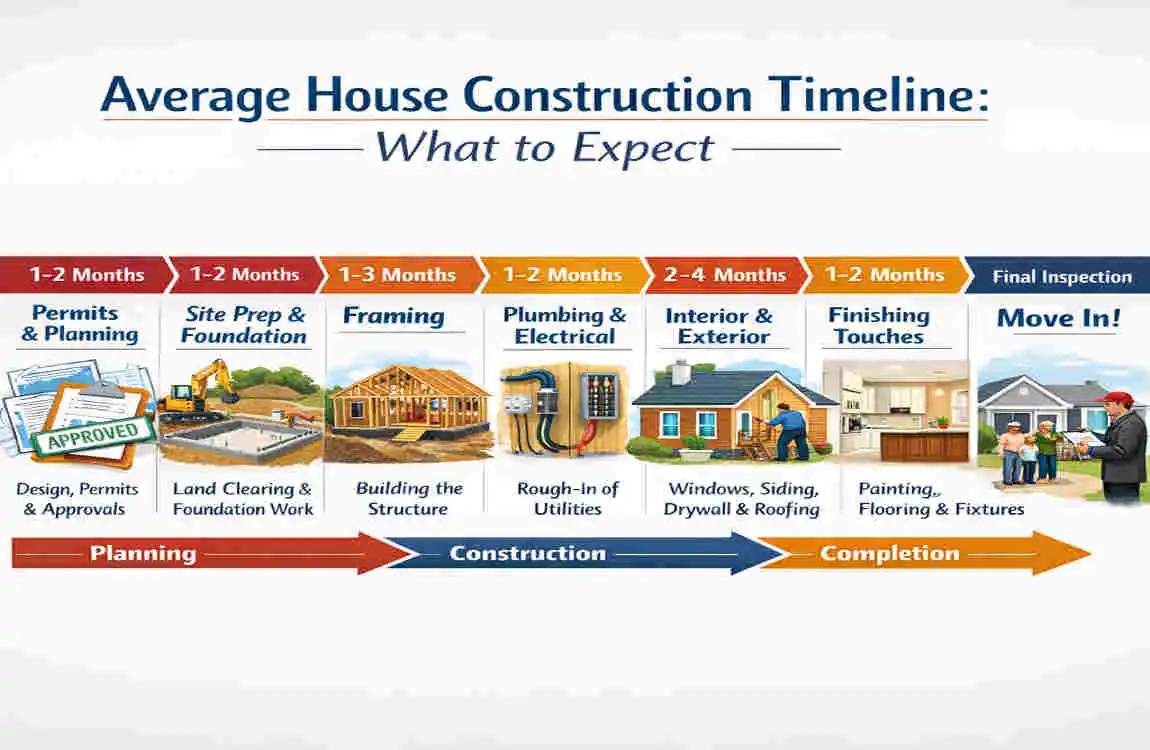 Average House Construction Timeline:
What to Expect

1-2 Months
Permits & Planning
APPROVED
Design, Permits & Approvals

1-2 Months
Site Prep & Foundation
Land Clearing & Foundation Work

1-3 Months
Framing
Building the Structure

1-2 Months
Plumbing & Electrical
Rough-In of Utilities

2-4 Months
Interior & Exterior
Windows, Siding, Drywall & Roofing

1-2 Months
Finishing Touches
Painting,, Flooring & Fixtures

Final Inspection
Move In!

Planning
Construction
Completion